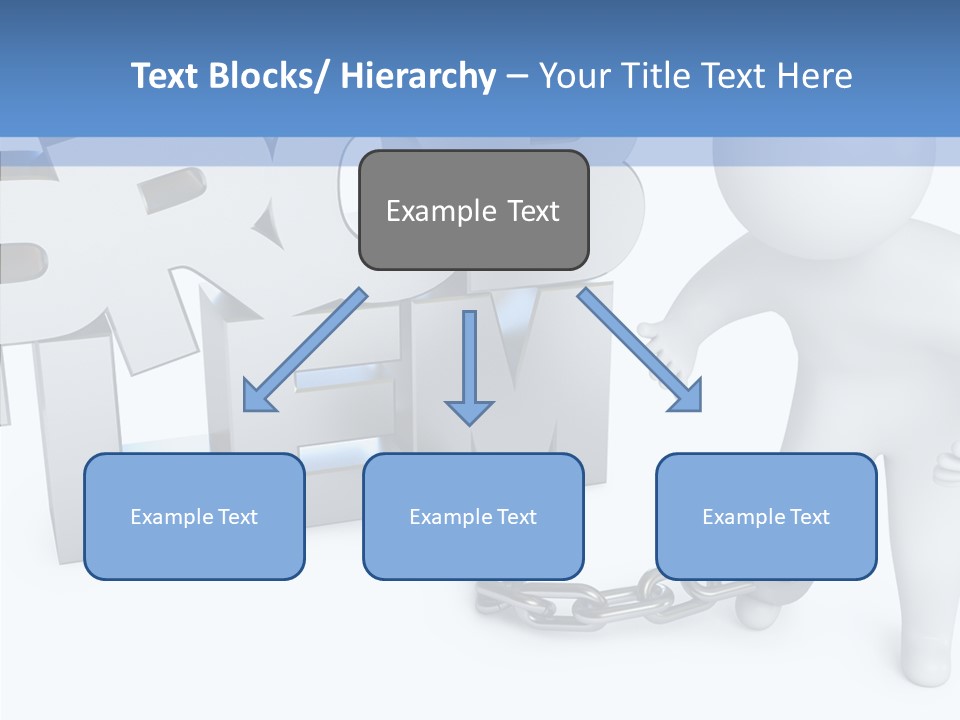 Text Blocks/ Hierarchy – Your Title Text Here

Example Text

Example Text

Example Text

Example Text